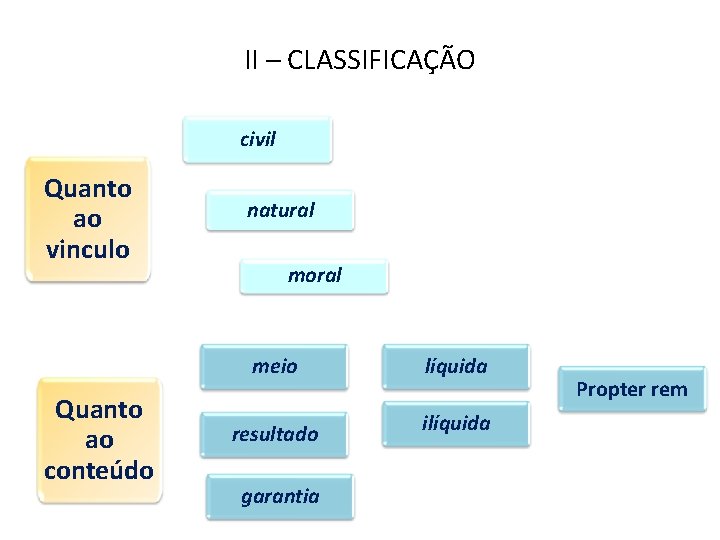 II – CLASSIFICAÇÃO

Quanto ao vinculo

civil

natural

moral

Quanto ao conteúdo

meio

resultado

garantia

líquida

ilíquida

Propter rem